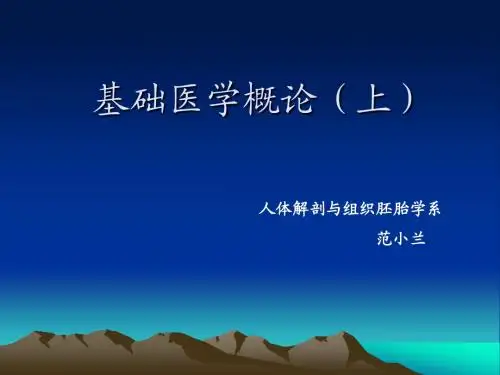 基础医学概论（上）

人体解剖与组织胚胎学系

范小兰